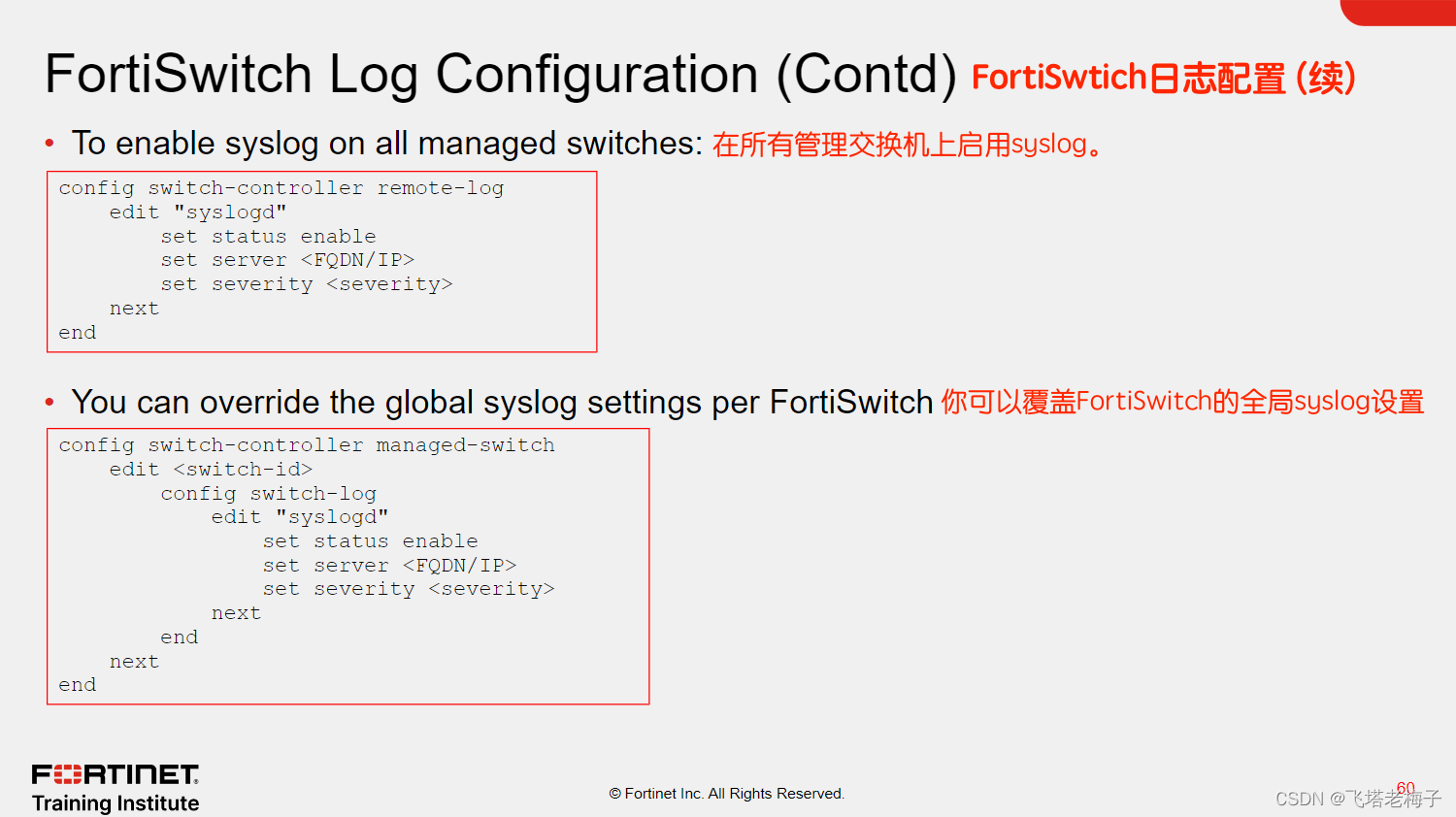 FortiSwitch Log Configuration (Contd) FortiSwtich日志配置 (续)

• To enable syslog on all managed switches: 在所有管理交换机上启用syslog。

config switch-controller remote-log
    edit "syslogd"
        set status enable
        set server <FQDN/IP>
        set severity <severity>
    next
end

• You can override the global syslog settings per FortiSwitch 你可以覆盖FortiSwitch的全局syslog设置

config switch-controller managed-switch
    edit <switch-id>
        config switch-log
            edit "syslogd"
                set status enable
                set server <FQDN/IP>
                set severity <severity>
            next
        end
    next
end

FORTINET
Training Institute

© Fortinet Inc. All Rights Reserved.

60

CSDN @飞塔老梅子